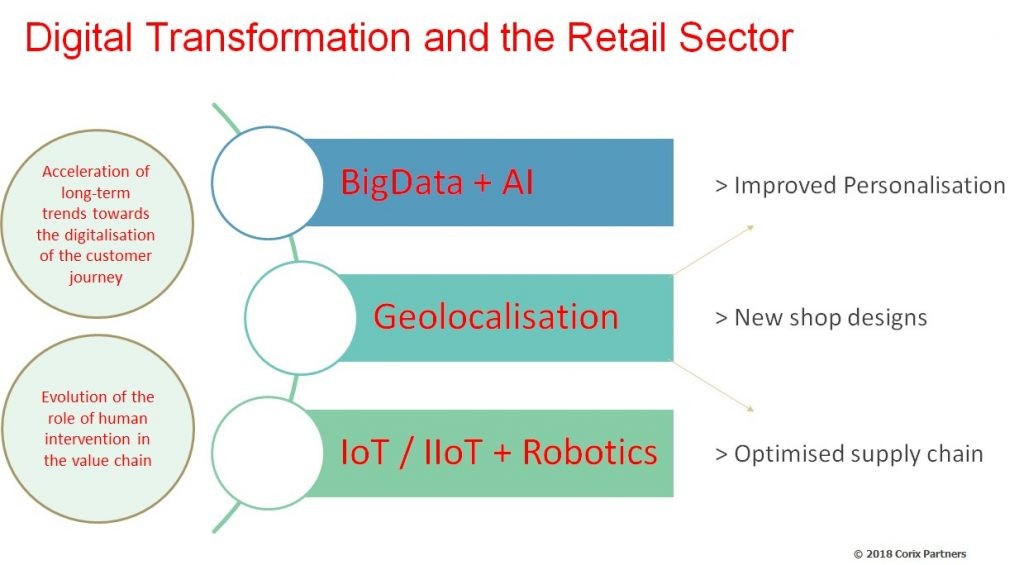 Digital Transformation and the Retail Sector

Acceleration of long-term trends towards the digitalisation of the customer journey

Evolution of the role of human intervention in the value chain

BigData + AI

Geolocalisation

IoT / IIoT + Robotics

> Improved Personalisation

> New shop designs

> Optimised supply chain

© 2018 Corix Partners